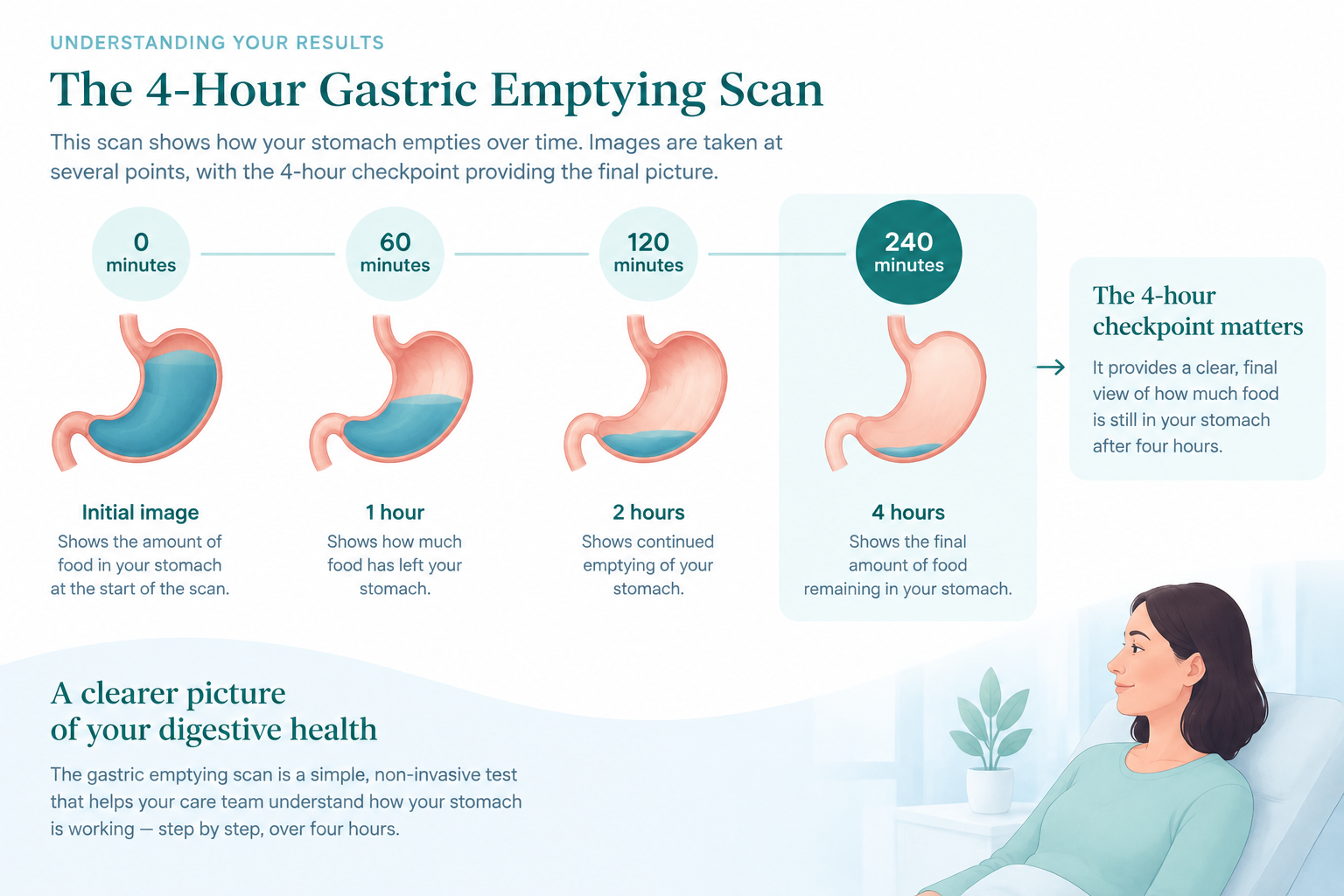 UNDERSTANDING YOUR RESULTS

The 4-Hour Gastric Emptying Scan

This scan shows how your stomach empties over time. Images are taken at several points, with the 4-hour checkpoint providing the final picture.

0 minutes

60 minutes

120 minutes

240 minutes

Initial image
Shows the amount of food in your stomach at the start of the scan.

1 hour
Shows how much food has left your stomach.

2 hours
Shows continued emptying of your stomach.

4 hours
Shows the final amount of food remaining in your stomach.

The 4-hour checkpoint matters

It provides a clear, final view of how much food is still in your stomach after four hours.

A clearer picture of your digestive health

The gastric emptying scan is a simple, non-invasive test that helps your care team understand how your stomach is working — step by step, over four hours.